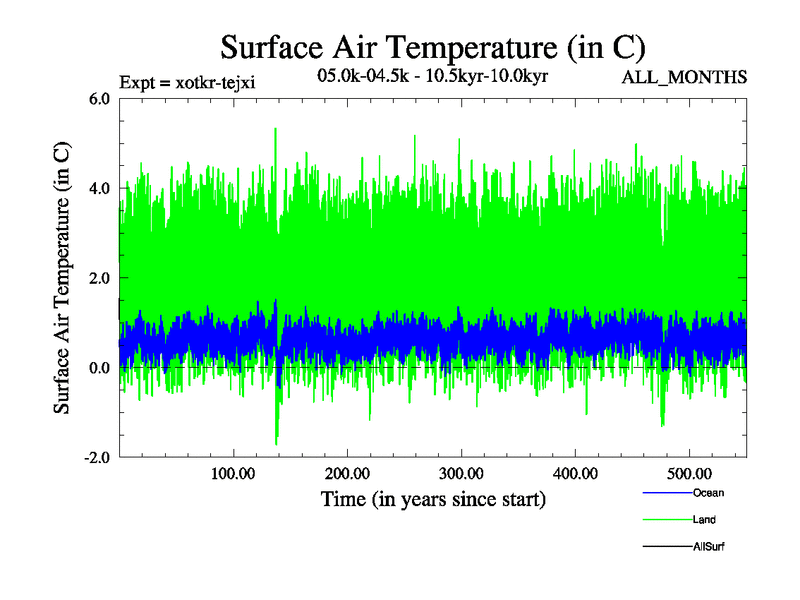 Surface Air Temperature (in C)

Expt = xotkr-tejxi

05.0k-04.5k - 10.5kyr-10.0kyr

ALL_MONTHS

Surface Air Temperature (in C)

6.0
4.0
2.0
0.0
-2.0

100.00
200.00
300.00
400.00
500.00

Time (in years since start)

Ocean
Land
AllSurf